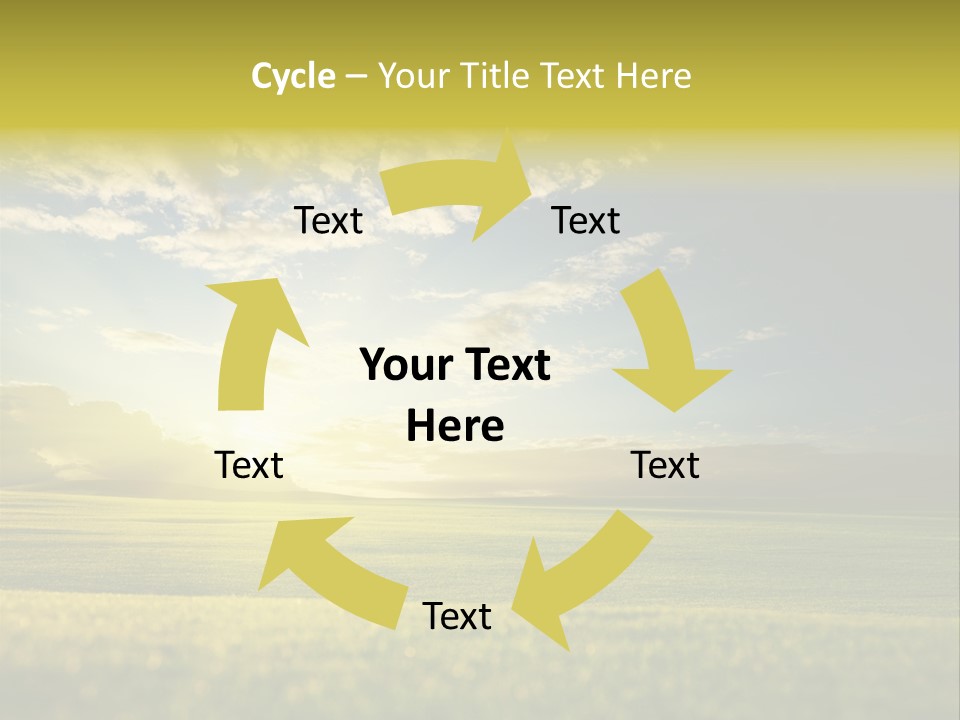 Cycle – Your Title Text Here

Text

Text

Your Text Here

Text

Text

Text